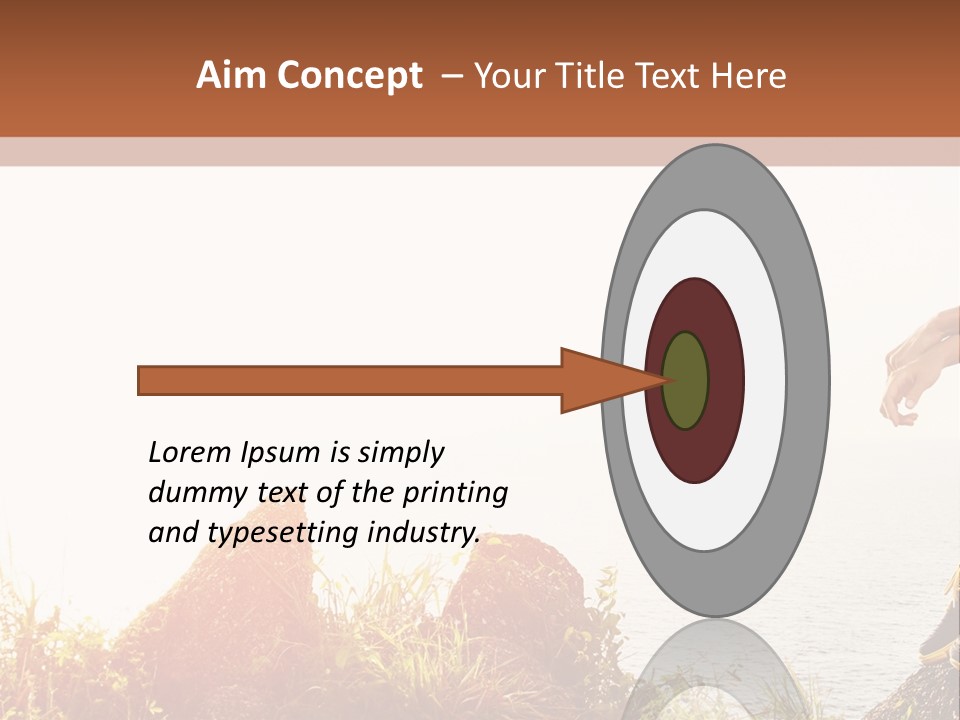 Aim Concept – Your Title Text Here

Lorem Ipsum is simply dummy text of the printing and typesetting industry.